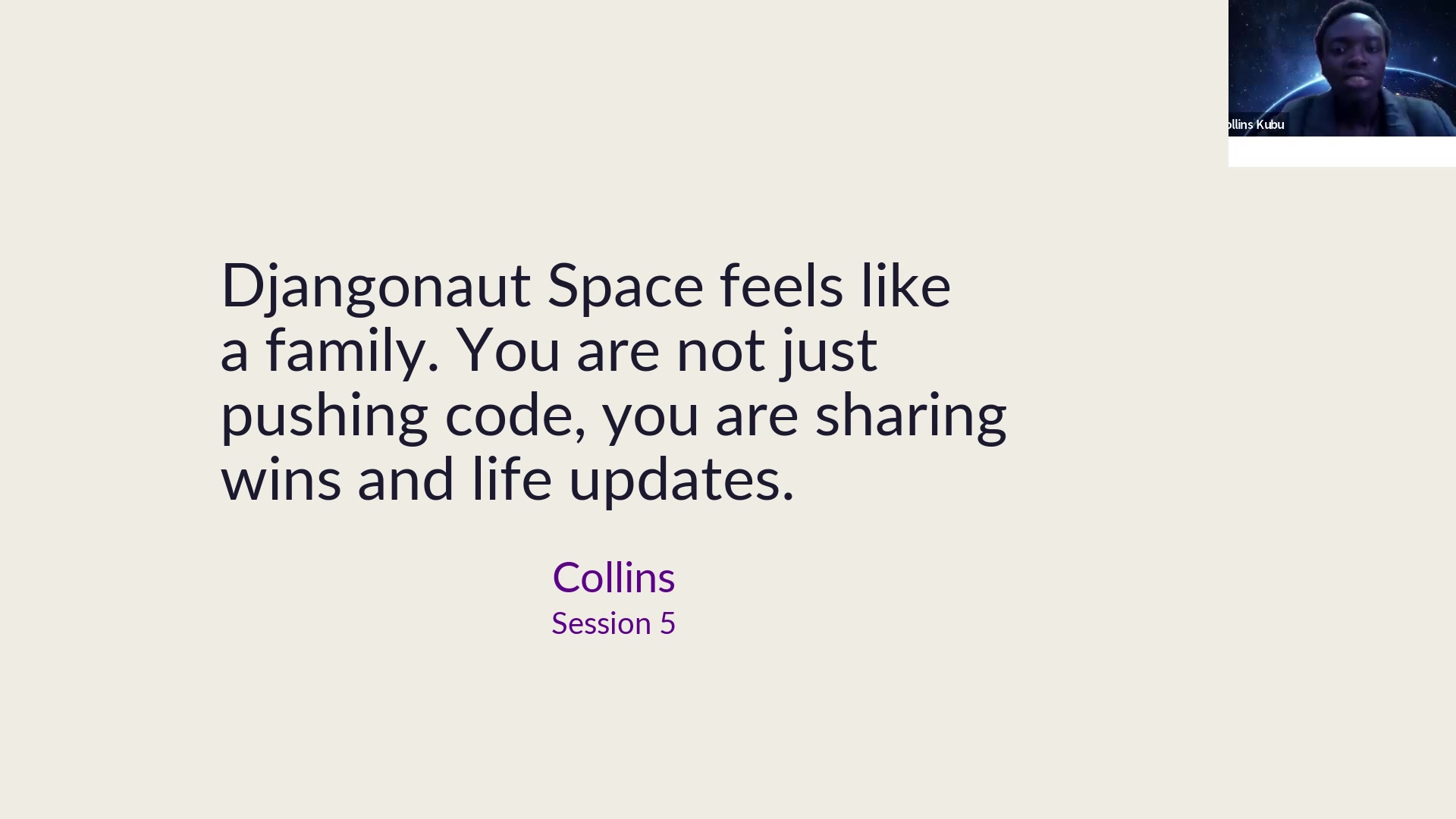 ollins Kubu

Djangonaut Space feels like a family. You are not just pushing code, you are sharing wins and life updates.

Collins
Session 5